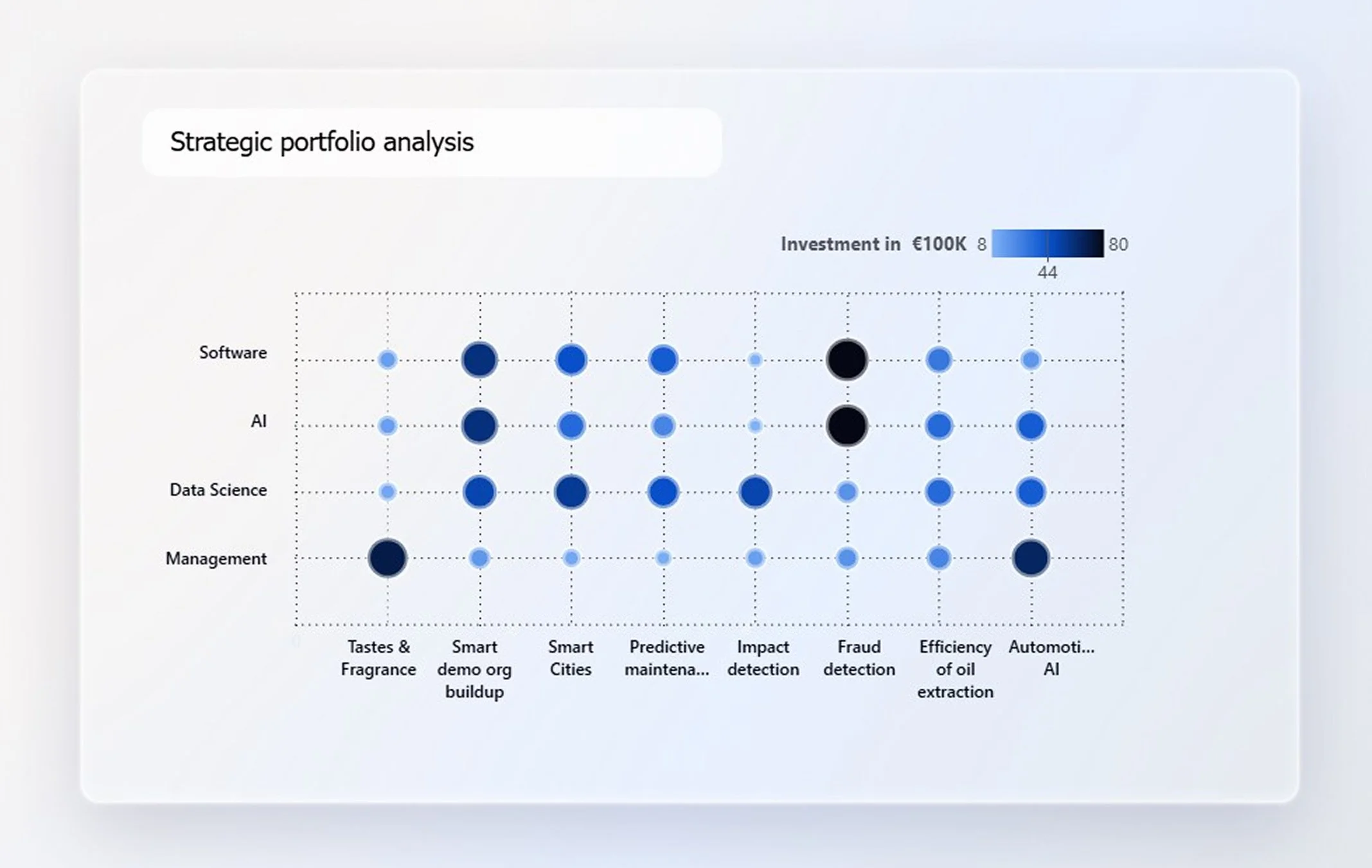 Strategic portfolio analysis

Investment in €100K 8 80
44

Software
AI
Data Science
Management

Tastes & Fragrance
Smart demo org buildup
Smart Cities
Predictive maintena...
Impact detection
Fraud detection
Efficiency of oil extraction
Automoti... AI